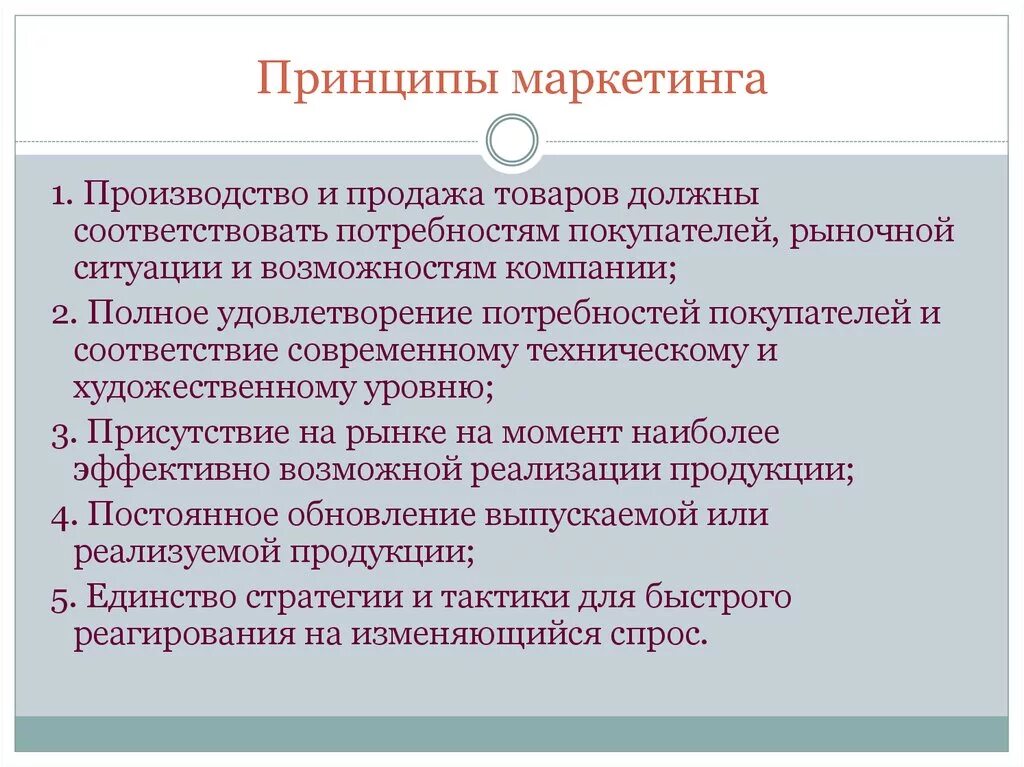 Принципы маркетинга

1. Производство и продажа товаров должны соответствовать потребностям покупателей, рыночной ситуации и возможностям компании;

2. Полное удовлетворение потребностей покупателей и соответствие современному техническому и художественному уровню;

3. Присутствие на рынке на момент наиболее эффективно возможной реализации продукции;

4. Постоянное обновление выпускаемой или реализуемой продукции;

5. Единство стратегии и тактики для быстрого реагирования на изменяющийся спрос.